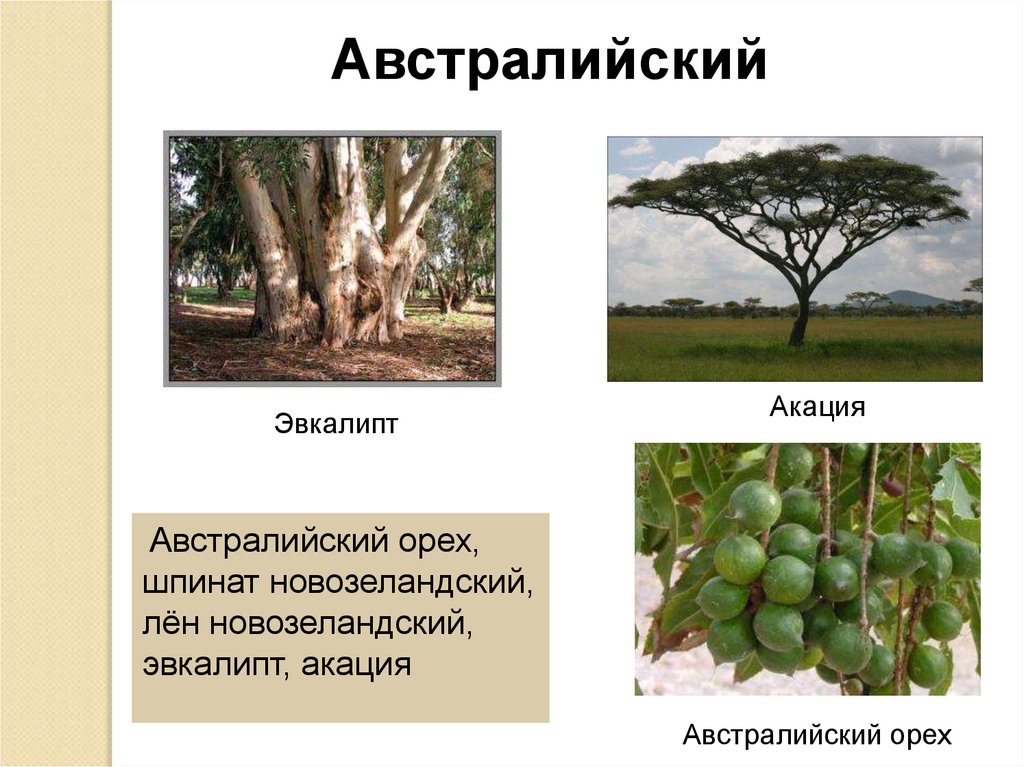 Австралийский

Эвкалипт

Акация

Австралийский орех, шпинат новозеландский, лён новозеландский, эвкалипт, акация

Австралийский орех